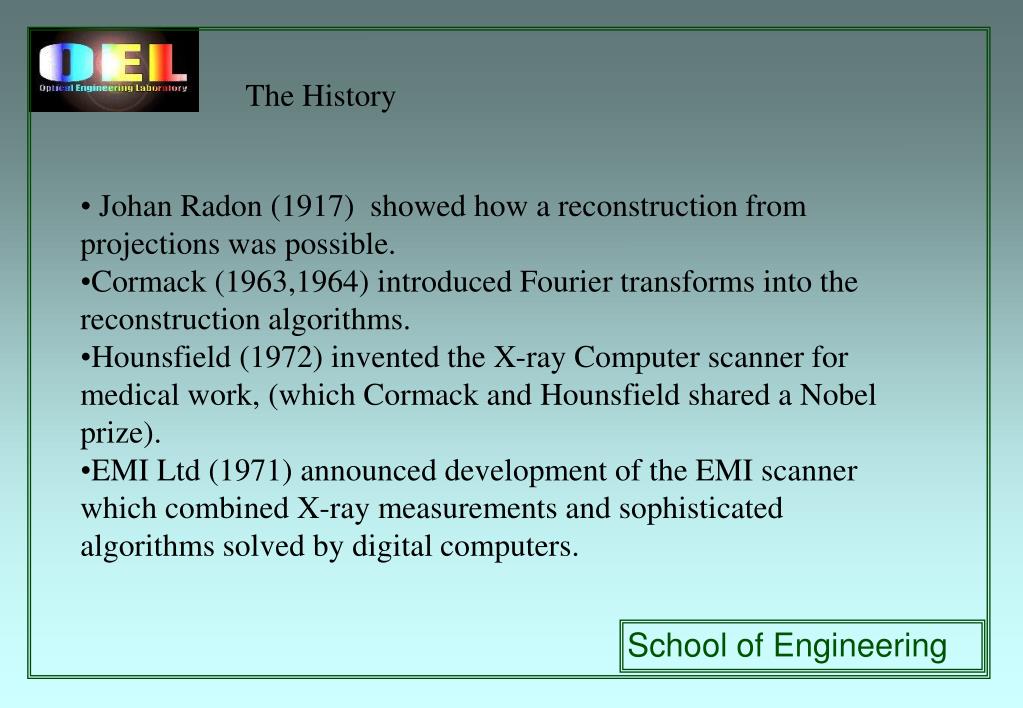 OEL
Optical Engineering Laboratory

The History

• Johan Radon (1917) showed how a reconstruction from projections was possible.
•Cormack (1963,1964) introduced Fourier transforms into the reconstruction algorithms.
•Hounsfield (1972) invented the X-ray Computer scanner for medical work, (which Cormack and Hounsfield shared a Nobel prize).
•EMI Ltd (1971) announced development of the EMI scanner which combined X-ray measurements and sophisticated algorithms solved by digital computers.

School of Engineering